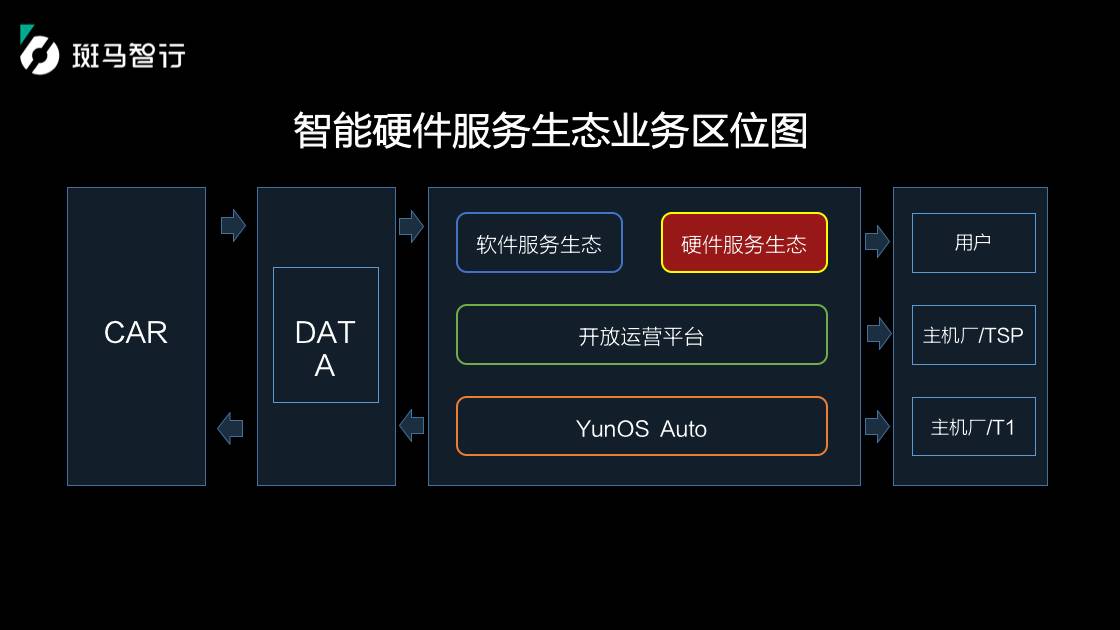 斑马智行

智能硬件服务生态业务区位图

CAR

DAT
A

软件服务生态

硬件服务生态

开放运营平台

YunOS Auto

用户

主机厂/TSP

主机厂/T1